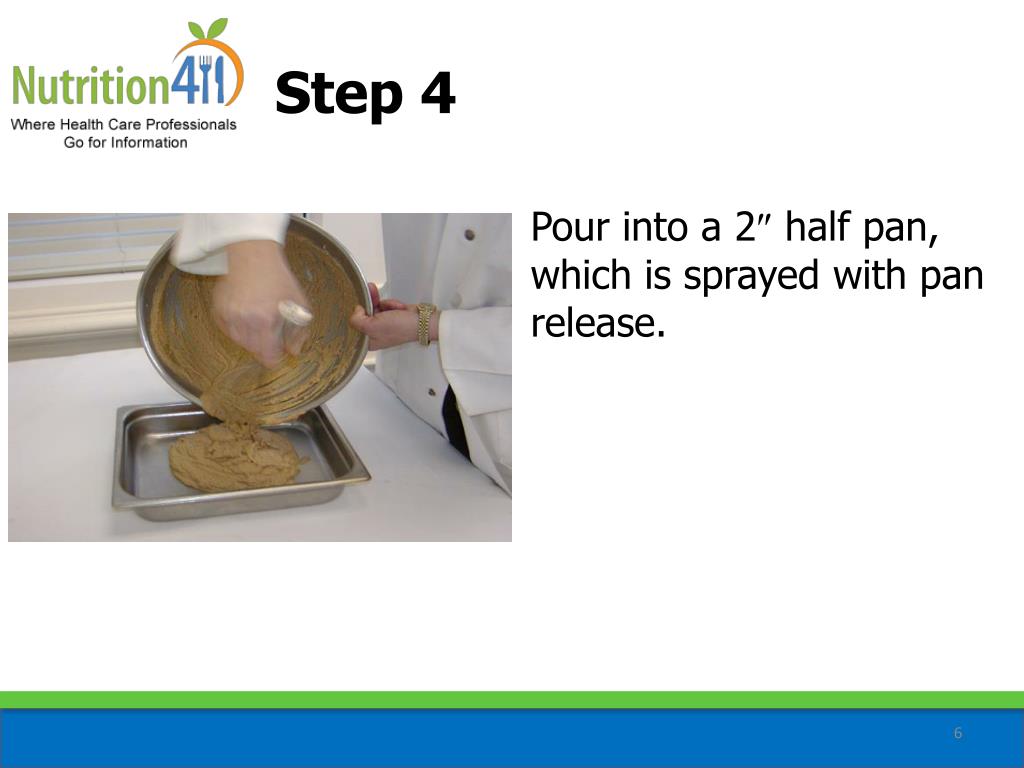 Nutrition411
Where Health Care Professionals Go for Information

Step 4

Pour into a 2″ half pan, which is sprayed with pan release.

6